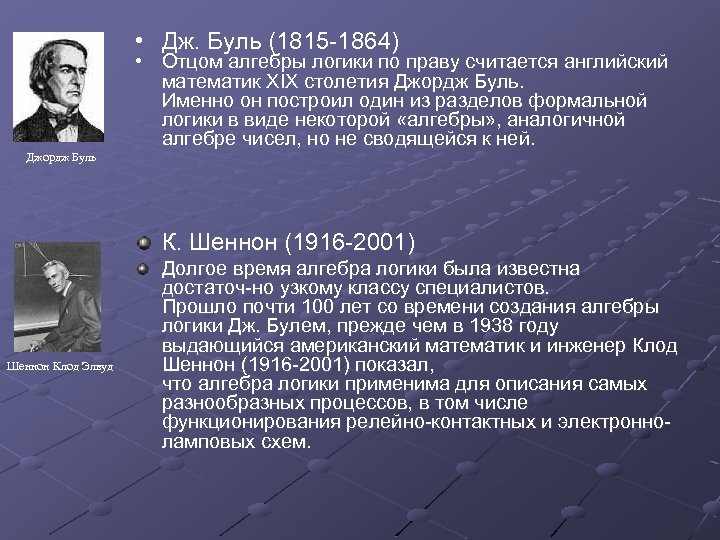 Джордж Буль

• Дж. Буль (1815-1864)

• Отцом алгебры логики по праву считается английский математик XIX столетия Джордж Буль. Именно он построил один из разделов формальной логики в виде некоторой «алгебры», аналогичной алгебре чисел, но не сводящейся к ней.

Шеннон Клод Элвуд

К. Шеннон (1916-2001)

Долгое время алгебра логики была известна достаточ-но узкому классу специалистов. Прошло почти 100 лет со времени создания алгебры логики Дж. Булем, прежде чем в 1938 году выдающийся американский математик и инженер Клод Шеннон (1916-2001) показал, что алгебра логики применима для описания самых разнообразных процессов, в том числе функционирования релейно-контактных и электронно-ламповых схем.